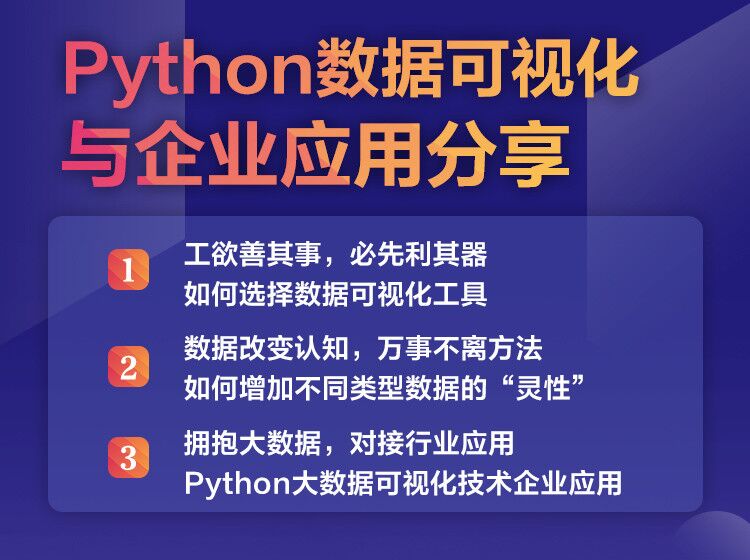 Python数据可视化与企业应用分享

1 工欲善其事，必先利其器
如何选择数据可视化工具

2 数据改变认知，万事不离方法
如何增加不同类型数据的“灵性”

3 拥抱大数据，对接行业应用
Python大数据可视化技术企业应用